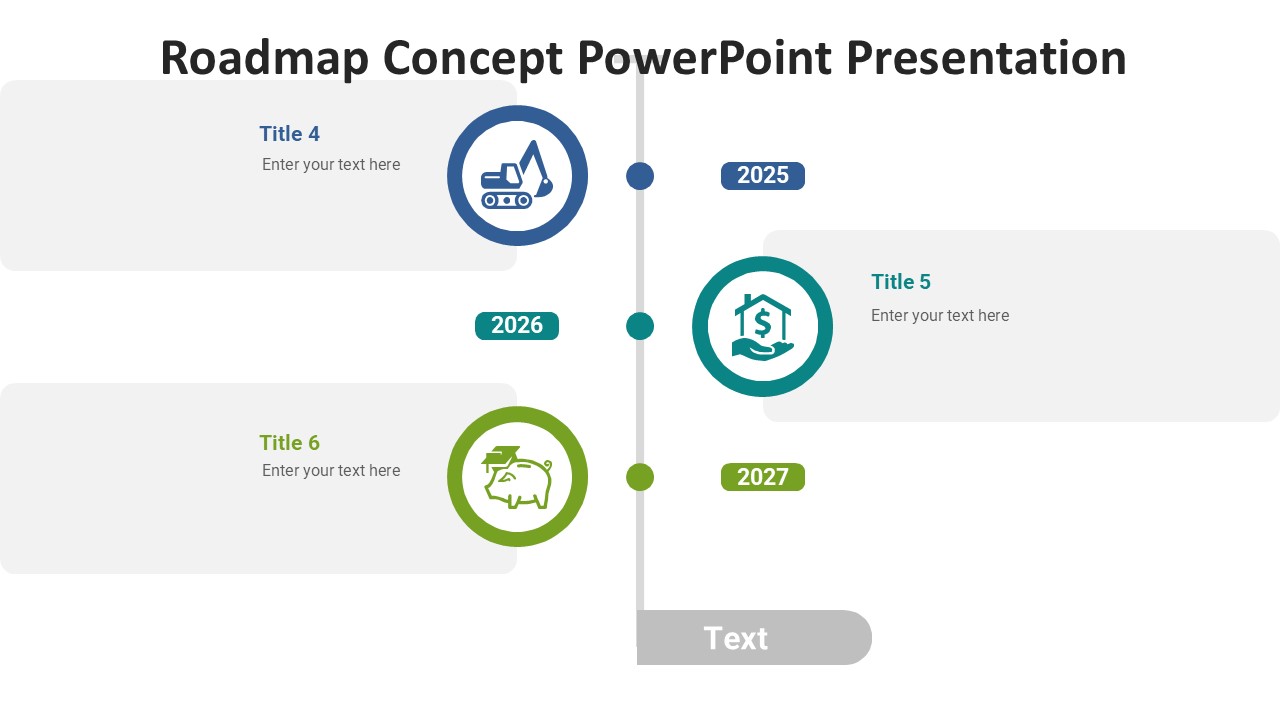 Roadmap Concept PowerPoint Presentation

Title 4
Enter your text here

2025

2026

Title 5
Enter your text here

Title 6
Enter your text here

2027

Text